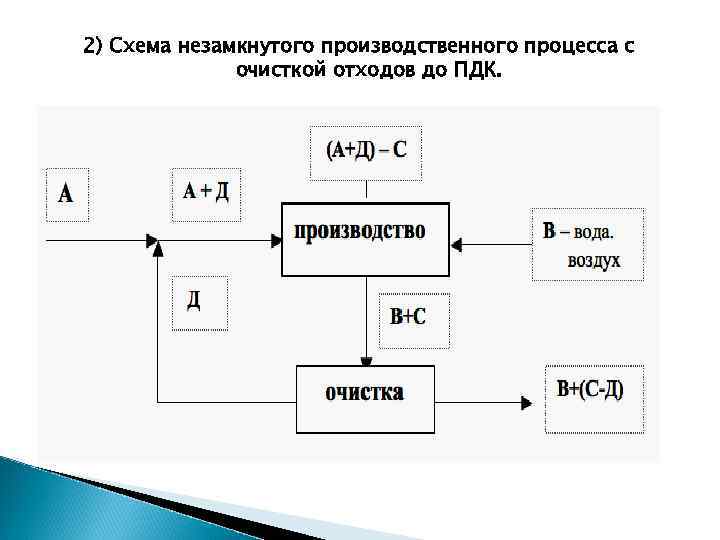 2) Схема незамкнутого производственного процесса с очисткой отходов до ПДК.

(А+Д) – С

А

А + Д

производство

В – вода. воздух

Д

В+С

очистка

В+(С-Д)